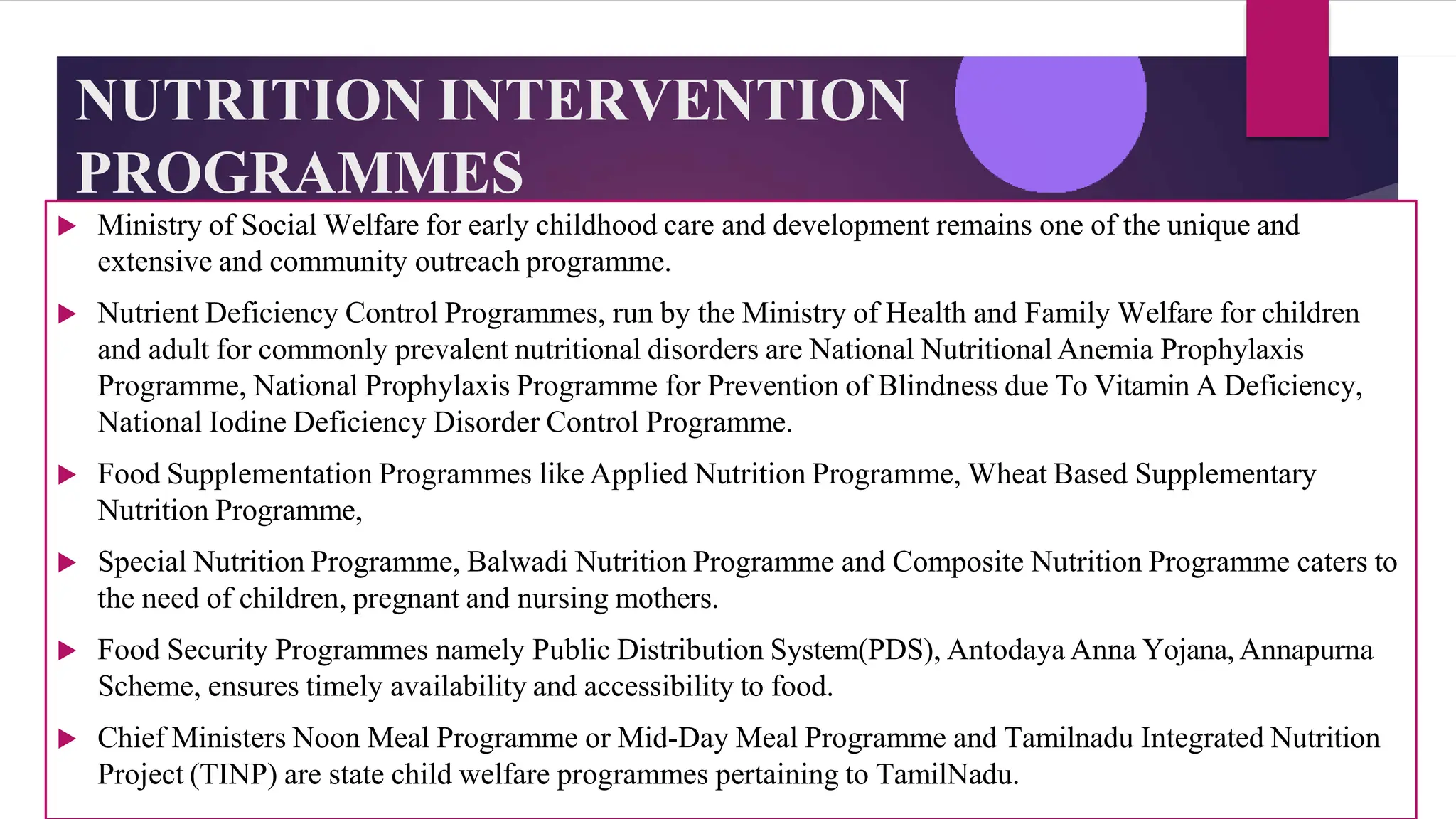 NUTRITION INTERVENTION PROGRAMMES

▶ Ministry of Social Welfare for early childhood care and development remains one of the unique and extensive and community outreach programme.

▶ Nutrient Deficiency Control Programmes, run by the Ministry of Health and Family Welfare for children and adult for commonly prevalent nutritional disorders are National Nutritional Anemia Prophylaxis Programme, National Prophylaxis Programme for Prevention of Blindness due To Vitamin A Deficiency, National Iodine Deficiency Disorder Control Programme.

▶ Food Supplementation Programmes like Applied Nutrition Programme, Wheat Based Supplementary Nutrition Programme,

▶ Special Nutrition Programme, Balwadi Nutrition Programme and Composite Nutrition Programme caters to the need of children, pregnant and nursing mothers.

▶ Food Security Programmes namely Public Distribution System(PDS), Antodaya Anna Yojana, Annapurna Scheme, ensures timely availability and accessibility to food.

▶ Chief Ministers Noon Meal Programme or Mid-Day Meal Programme and Tamilnadu Integrated Nutrition Project (TINP) are state child welfare programmes pertaining to TamilNadu.